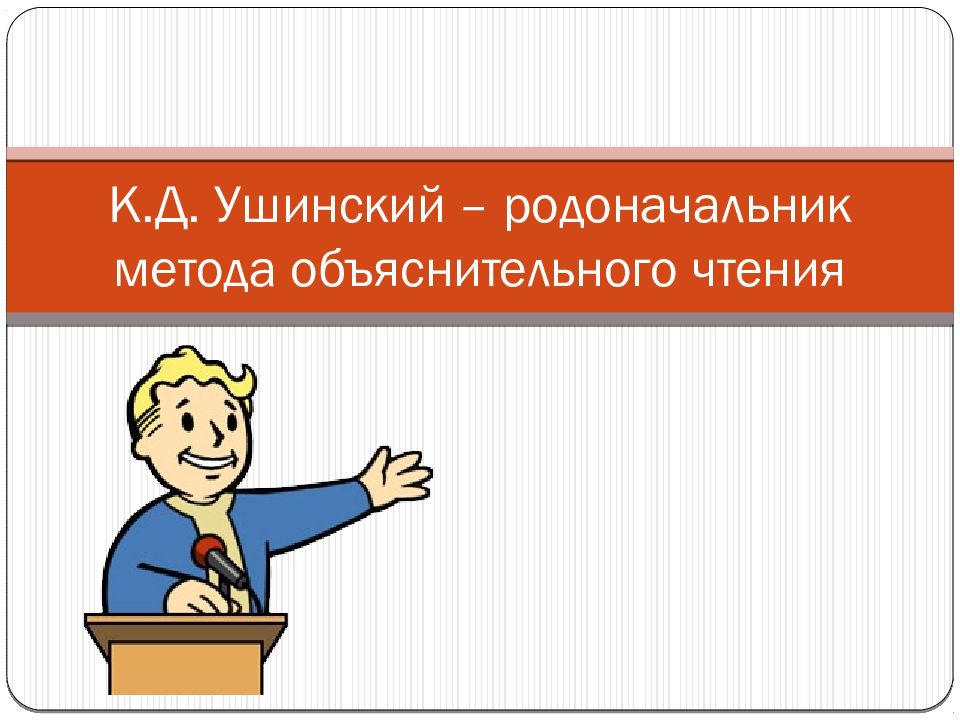 К.Д. Ушинский – родоначальник метода объяснительного чтения